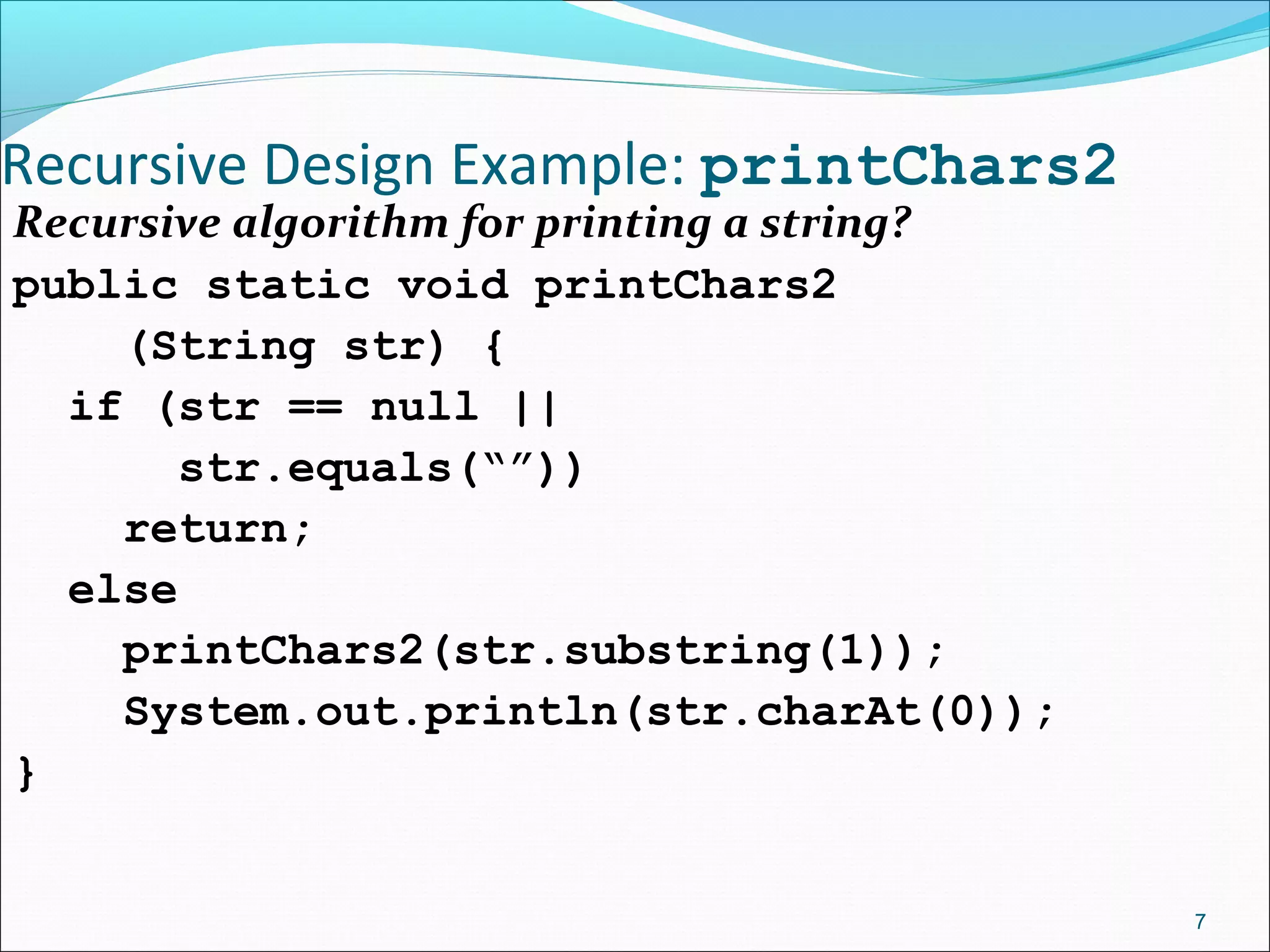 Recursive Design Example: printChars2

Recursive algorithm for printing a string?

public static void printChars2
    (String str) {
  if (str == null ||
      str.equals(“”))
    return;
  else
    printChars2(str.substring(1));
    System.out.println(str.charAt(0));
}

7